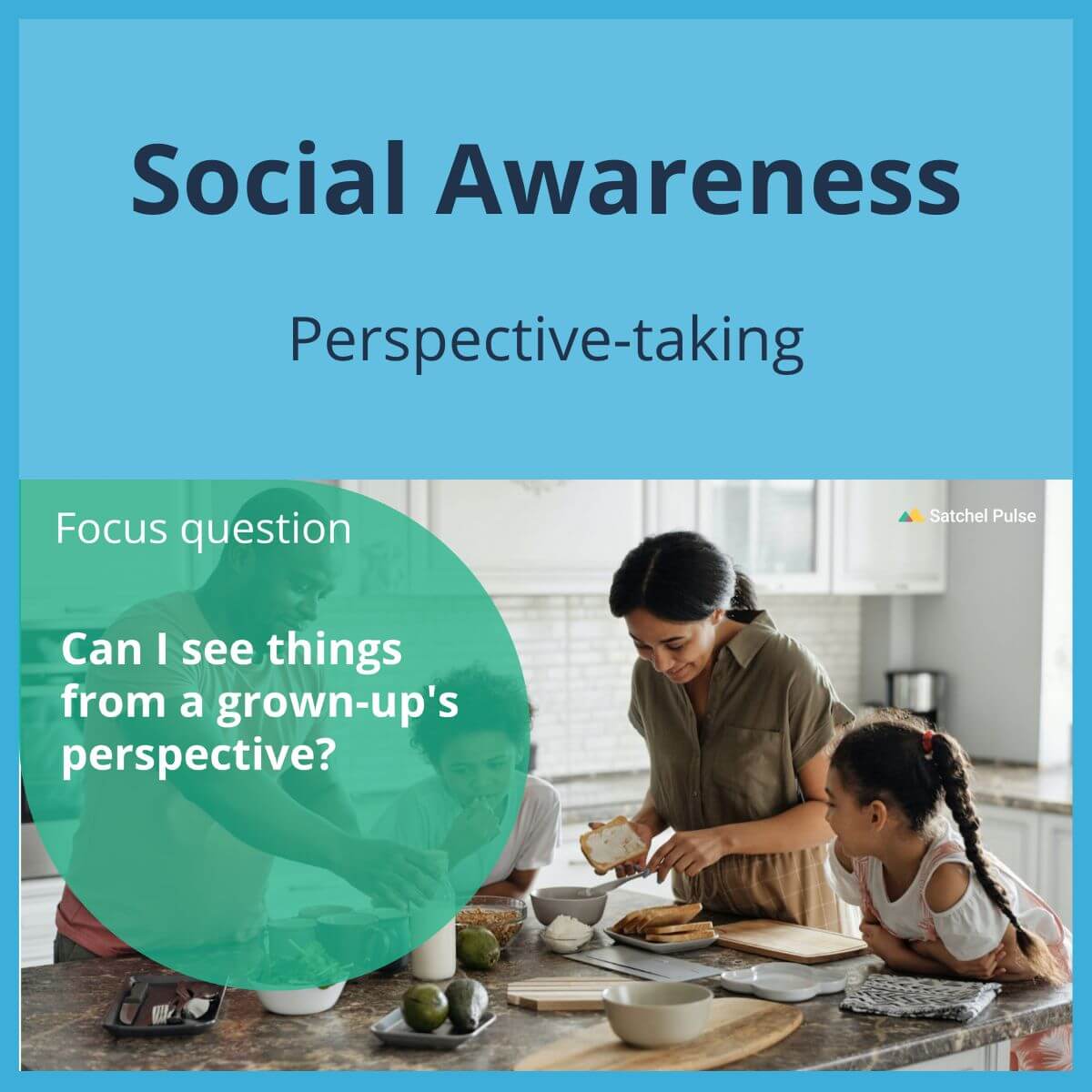 Social Awareness

Perspective-taking

Focus question

Satchel Pulse

Can I see things from a grown-up's perspective?